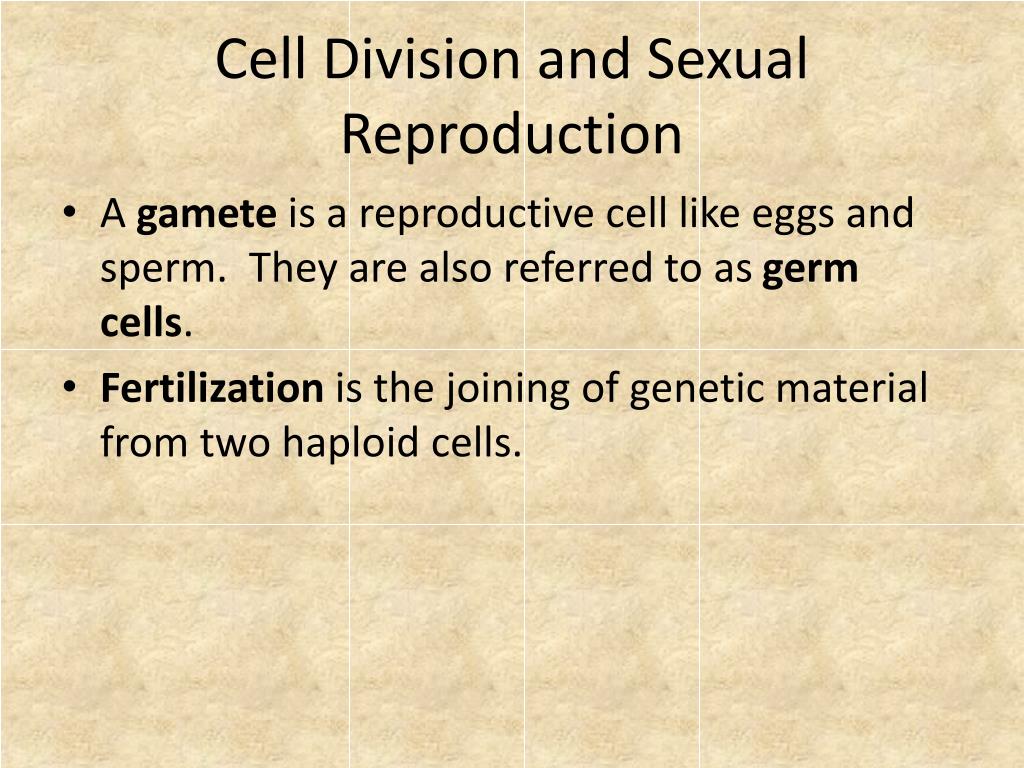 Cell Division and Sexual Reproduction

• A gamete is a reproductive cell like eggs and sperm. They are also referred to as germ cells.

• Fertilization is the joining of genetic material from two haploid cells.